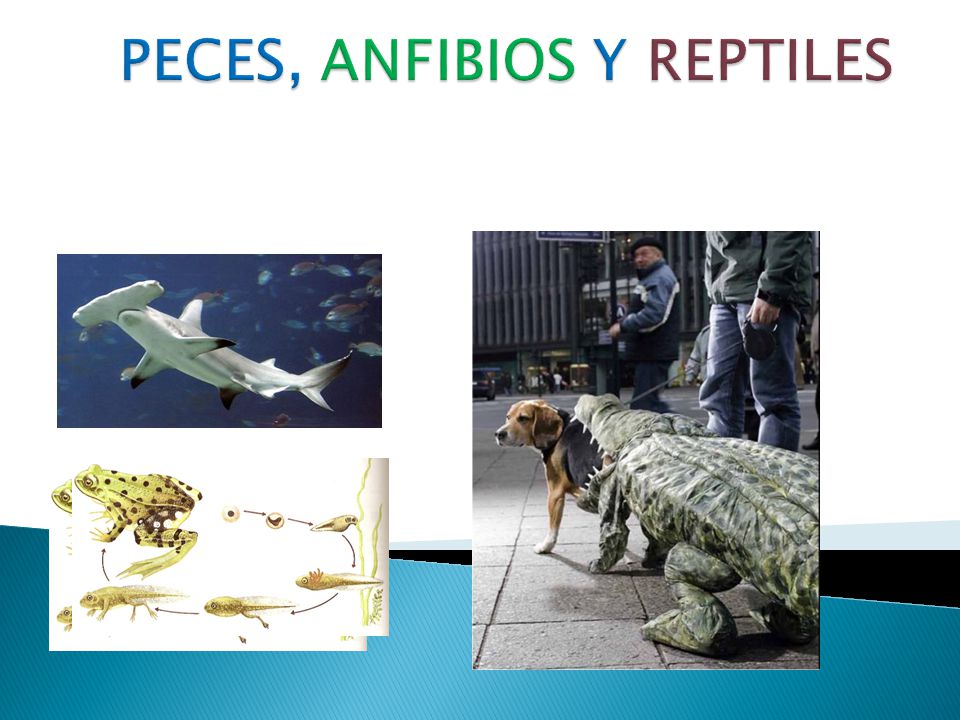 PECES, ANFIBIOS Y REPTILES